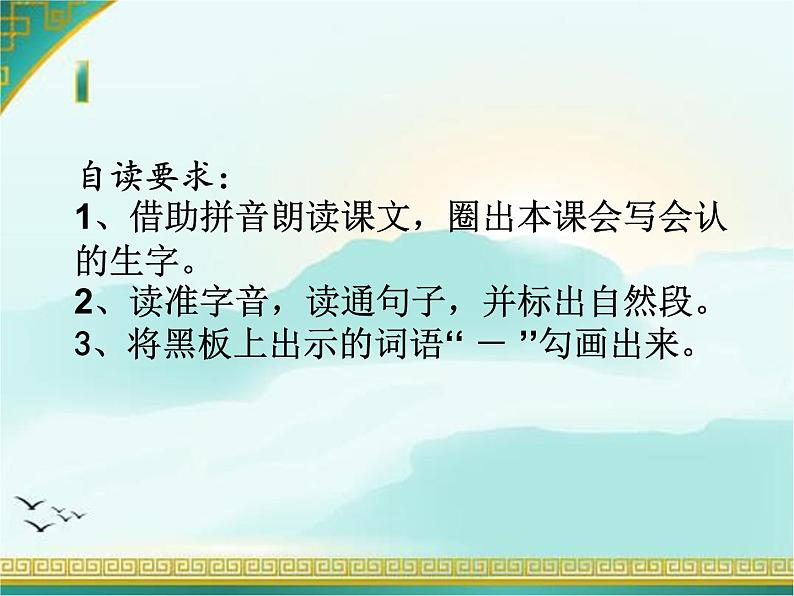 自读要求：
1、借助拼音朗读课文，圈出本课会写会认的生字。
2、读准字音，读通句子，并标出自然段。
3、将黑板上出示的词语“ — ”勾画出来。